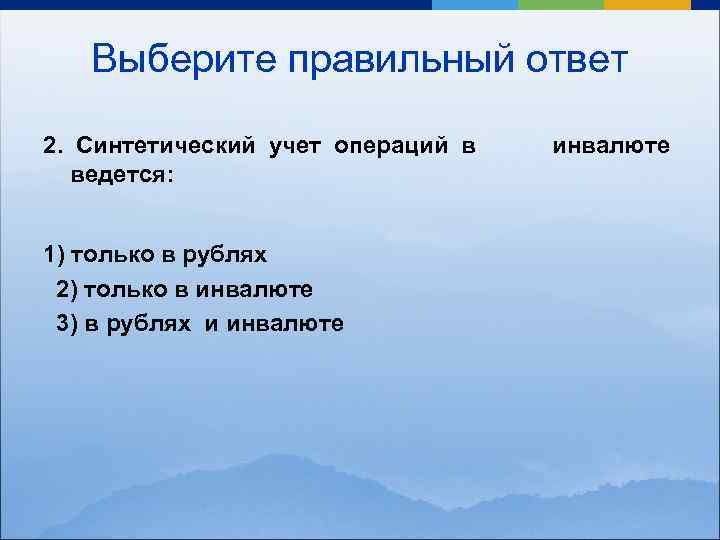 Выберите правильный ответ

2. Синтетический учет операций в инвалюте ведется:

1) только в рублях
2) только в инвалюте
3) в рублях и инвалюте